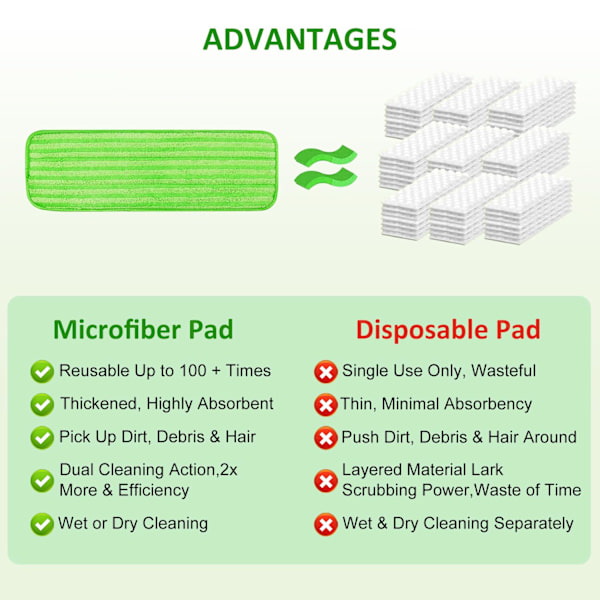 ADVANTAGES

Microfiber Pad

Reusable Up to 100 + Times

Thickened, Highly Absorbent

Pick Up Dirt, Debris & Hair

Dual Cleaning Action,2x More & Efficiency

Wet or Dry Cleaning

Disposable Pad

Single Use Only, Wasteful

Thin, Minimal Absorbency

Push Dirt, Debris & Hair Around

Layered Material Lark Scrubbing Power,Waste of Time

Wet & Dry Cleaning Separately